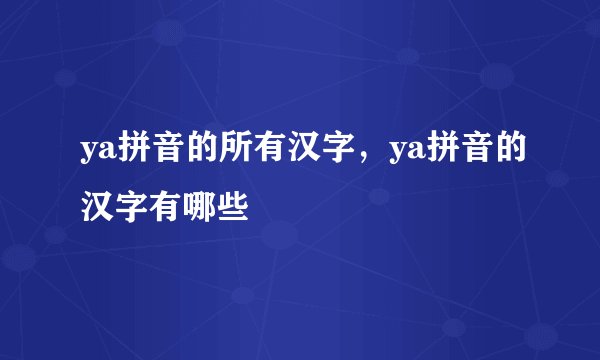 ya拼音的所有汉字，ya拼音的汉字有哪些